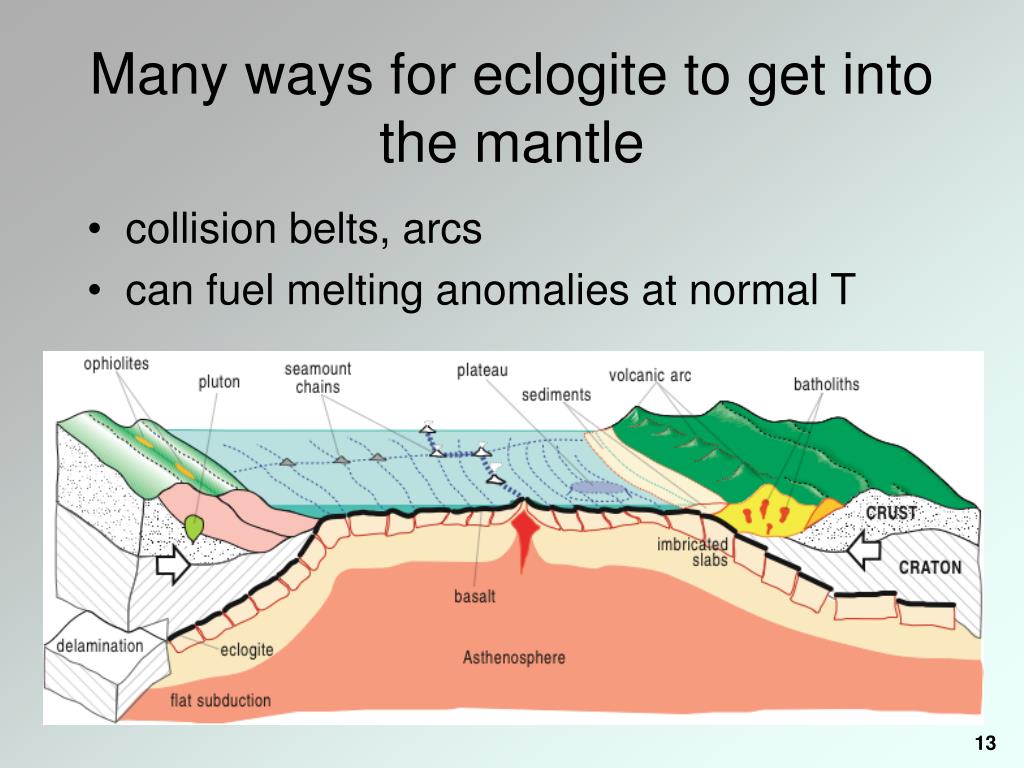 Many ways for eclogite to get into the mantle

• collision belts, arcs
• can fuel melting anomalies at normal T

ophiolites
pluton
seamount chains
plateau
sediments
volcanic arc
batholiths
CRUST
CRATON
imbricated slabs
basalt
delamination
eclogite
Asthenosphere
flat subduction

13